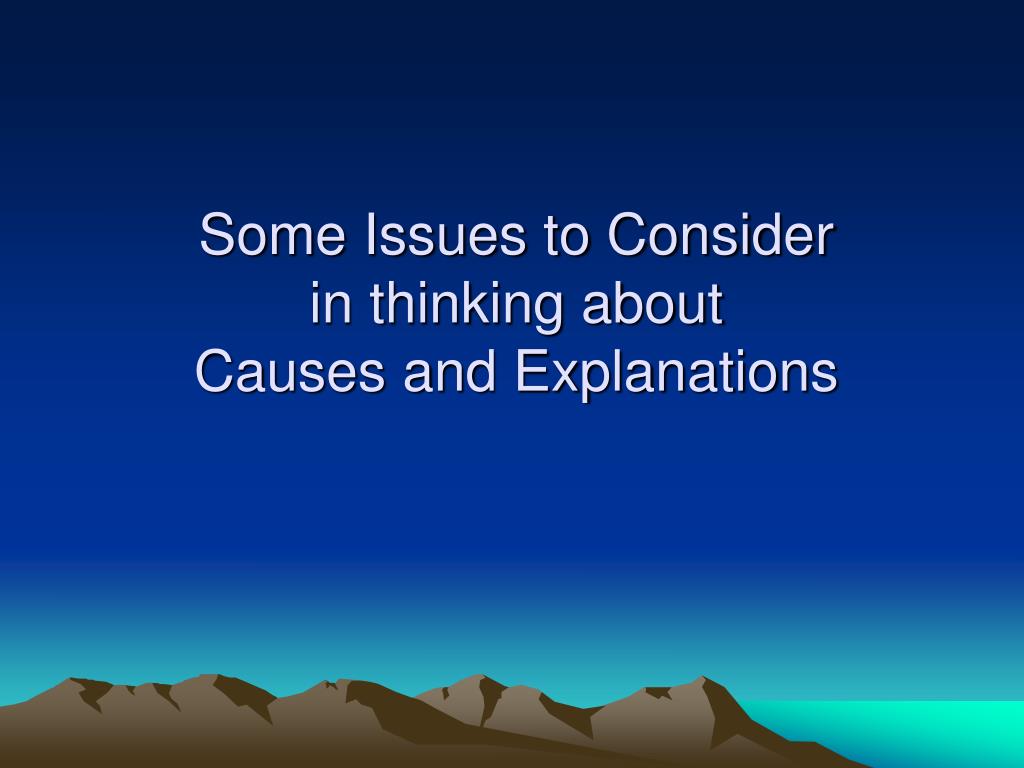 Some Issues to Consider
in thinking about
Causes and Explanations